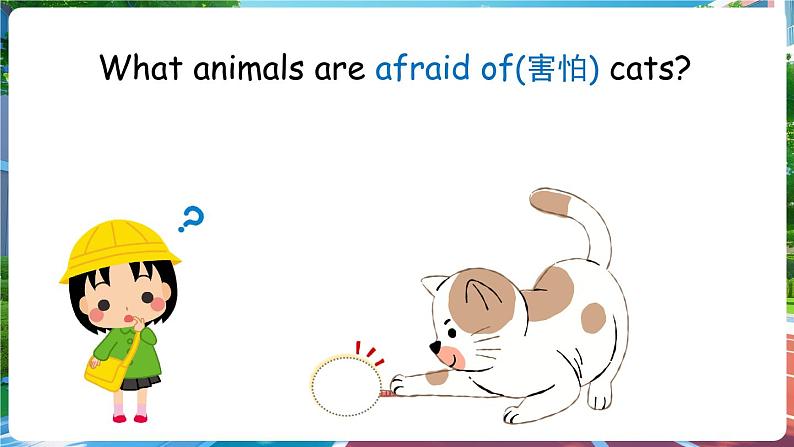 What animals are afraid of(害怕) cats?

?